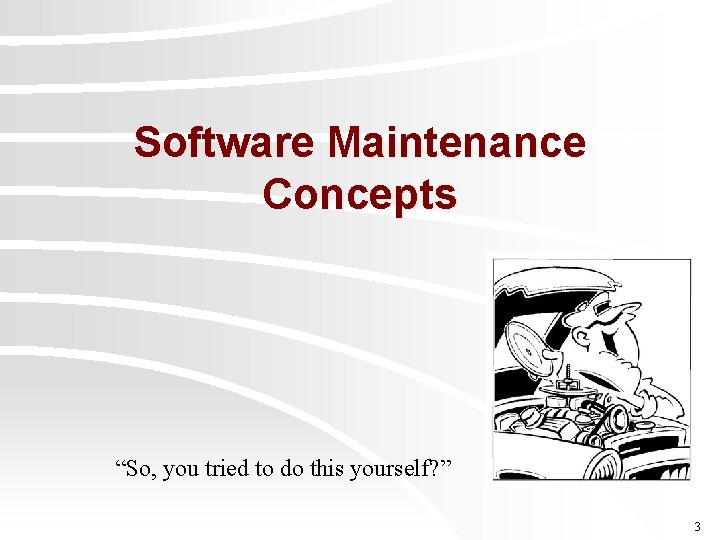 Software Maintenance Concepts

“So, you tried to do this yourself?”

3